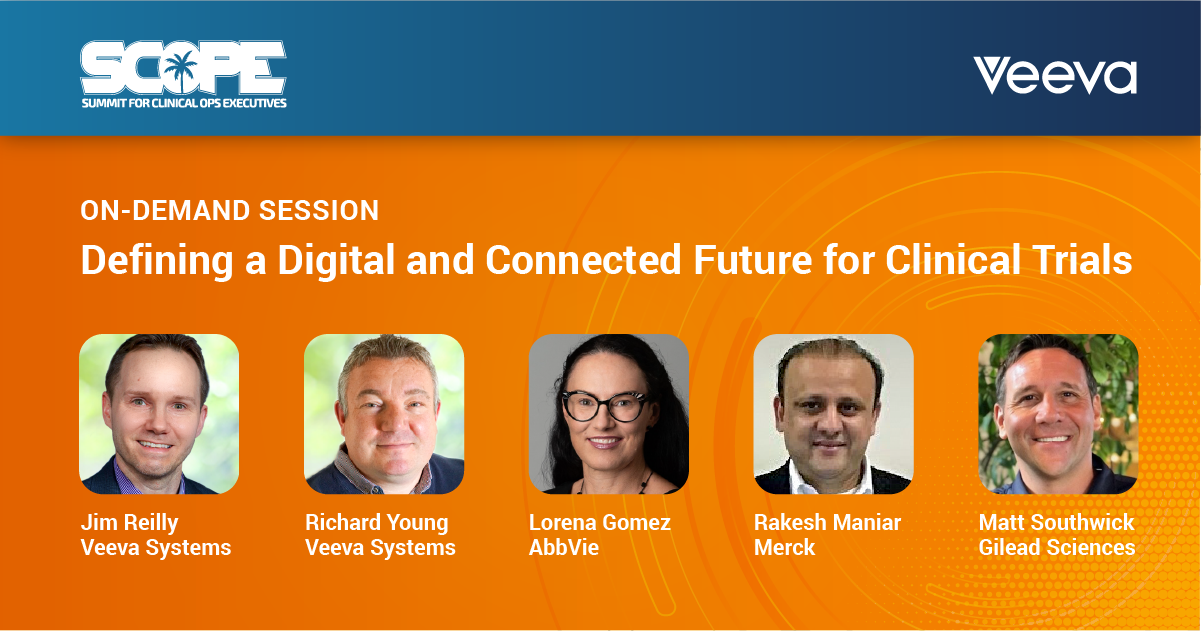 SCOPE
SUMMIT FOR CLINICAL OPS EXECUTIVES

Veeva

ON-DEMAND SESSION
Defining a Digital and Connected Future for Clinical Trials

Jim Reilly
Veeva Systems

Richard Young
Veeva Systems

Lorena Gomez
AbbVie

Rakesh Maniar
Merck

Matt Southwick
Gilead Sciences